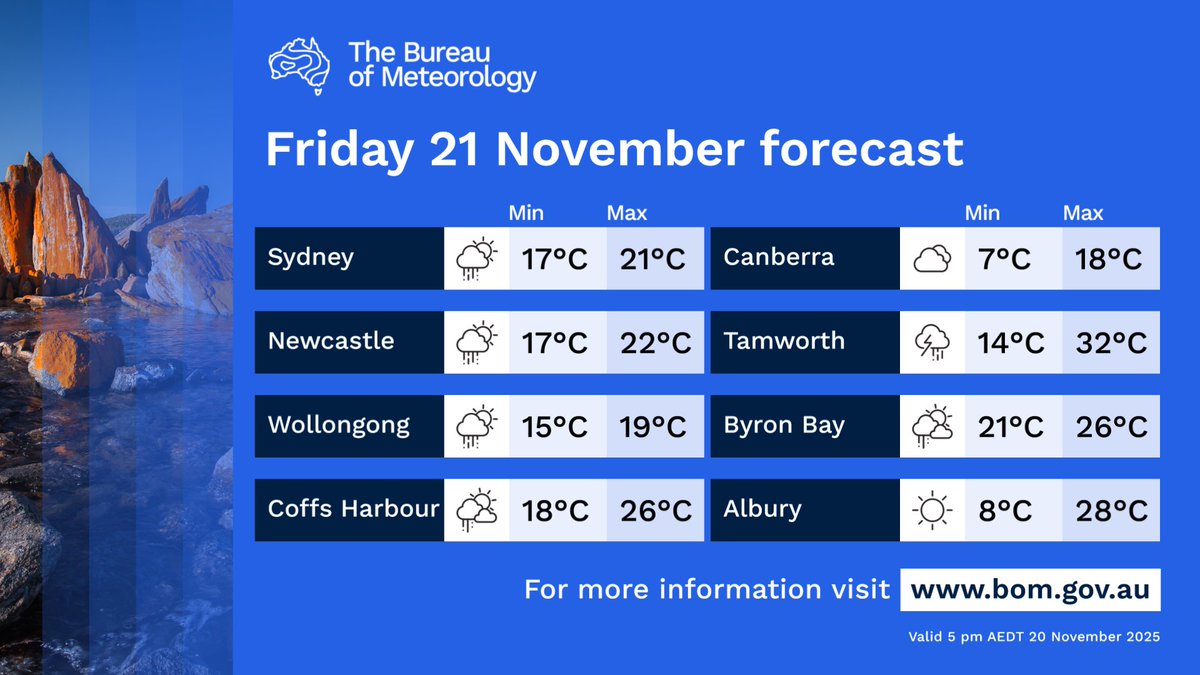 The Bureau of Meteorology

Friday 21 November forecast

| | Min | Max |
|---|---|---|
| Sydney | 17°C | 21°C |
| Newcastle | 17°C | 22°C |
| Wollongong | 15°C | 19°C |
| Coffs Harbour | 18°C | 26°C |

| | Min | Max |
|---|---|---|
| Canberra | 7°C | 18°C |
| Tamworth | 14°C | 32°C |
| Byron Bay | 21°C | 26°C |
| Albury | 8°C | 28°C |

For more information visit www.bom.gov.au

Valid 5 pm AEDT 20 November 2025